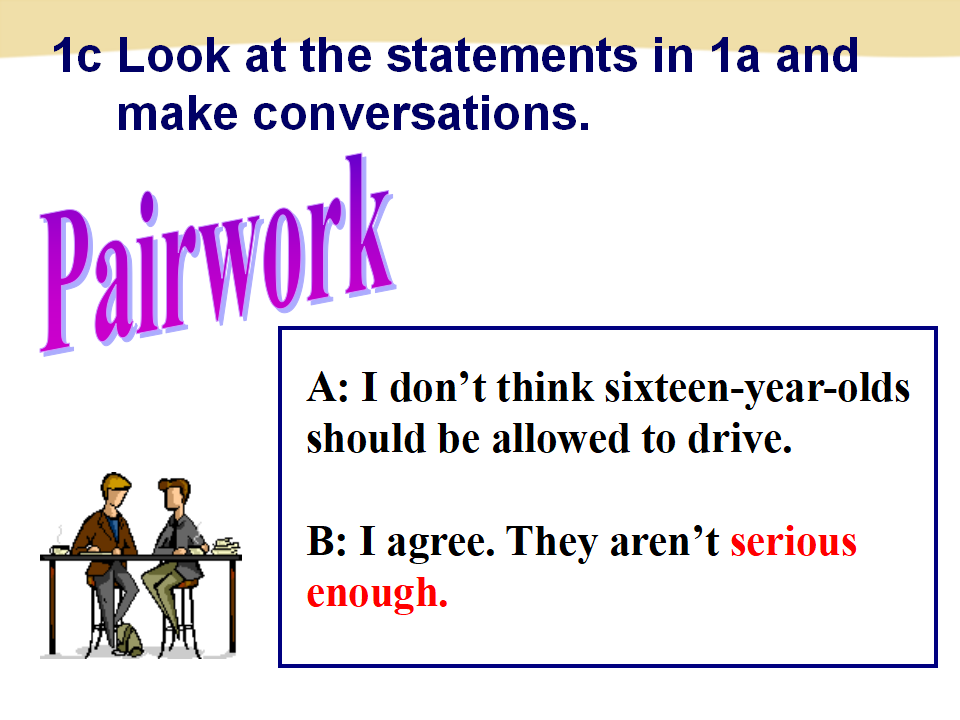 1c Look at the statements in 1a and make conversations.

Pairwork

A: I don’t think sixteen-year-olds should be allowed to drive.

B: I agree. They aren’t serious enough.